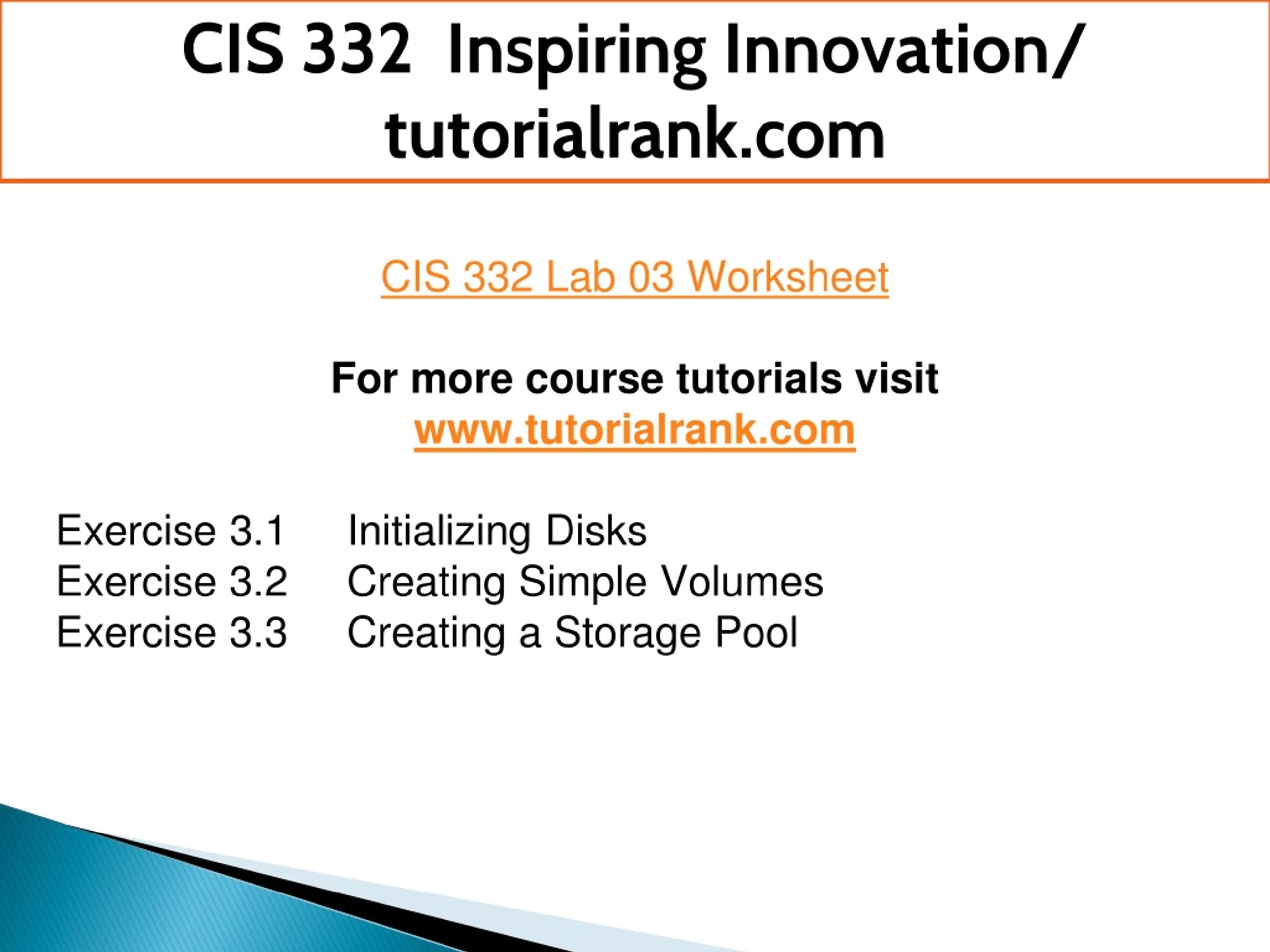 CIS 332 Inspiring Innovation/ tutorialrank.com

CIS 332 Lab 03 Worksheet

For more course tutorials visit
www.tutorialrank.com

Exercise 3.1 Initializing Disks
Exercise 3.2 Creating Simple Volumes
Exercise 3.3 Creating a Storage Pool